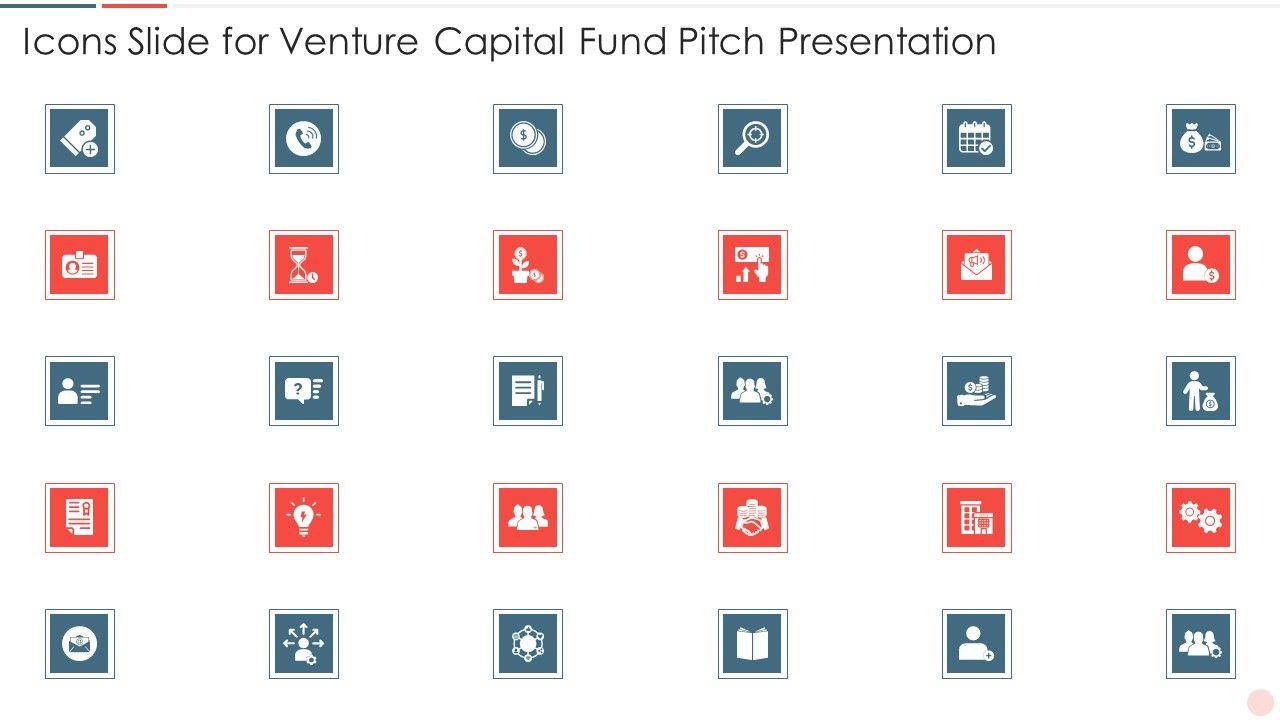 Icons Slide for Venture Capital Fund Pitch Presentation